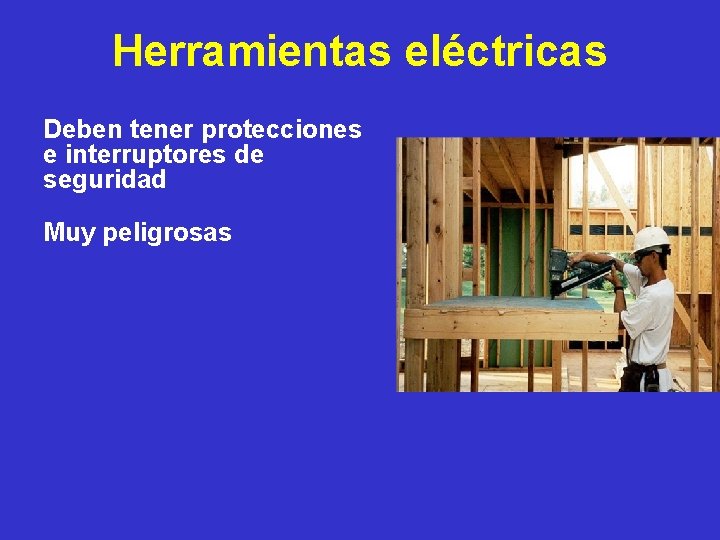 Herramientas eléctricas

Deben tener protecciones e interruptores de seguridad

Muy peligrosas